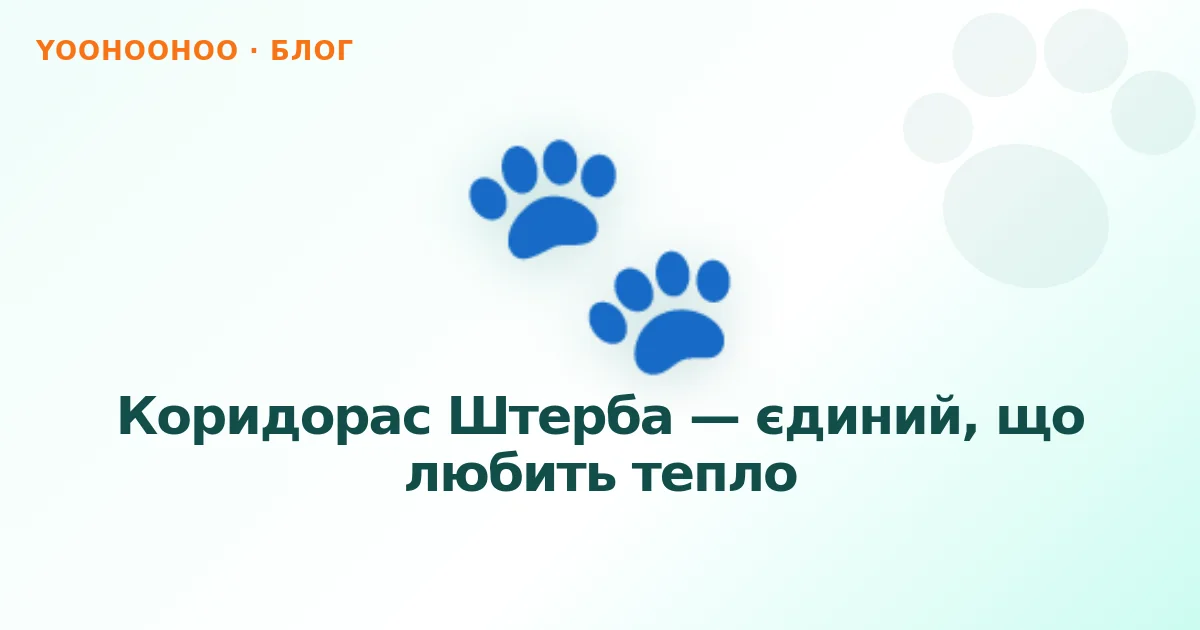 YOOHOOHOO · БЛОГ

Коридорас Штерба — єдиний, що любить тепло